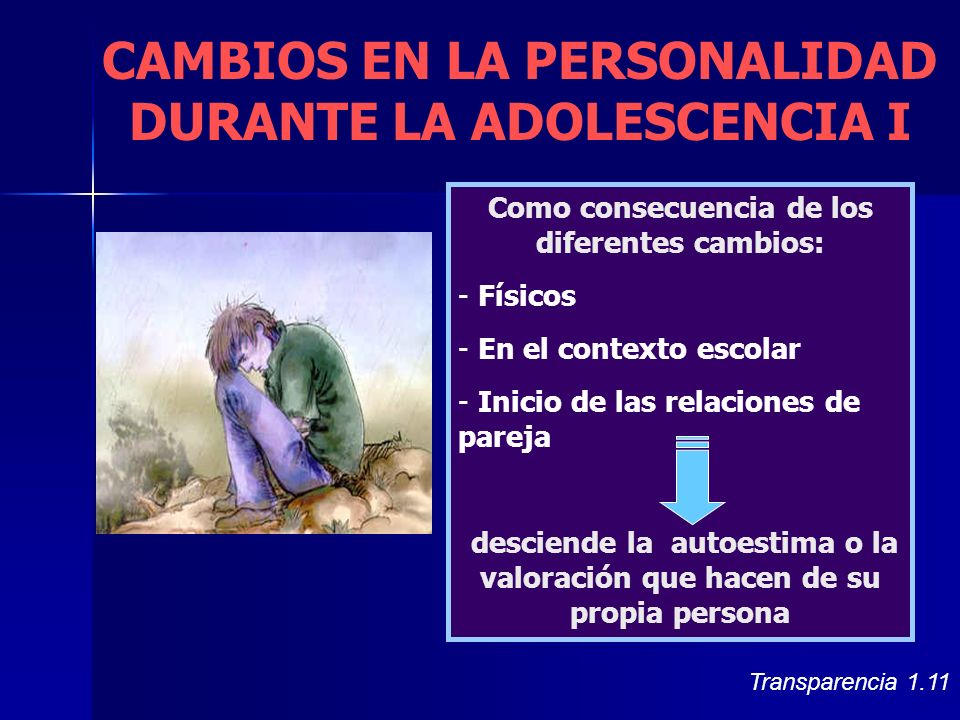 CAMBIOS EN LA PERSONALIDAD DURANTE LA ADOLESCENCIA I

Como consecuencia de los diferentes cambios:

- Físicos

- En el contexto escolar

- Inicio de las relaciones de pareja

desciende la autoestima o la valoración que hacen de su propia persona

Transparencia 1.11